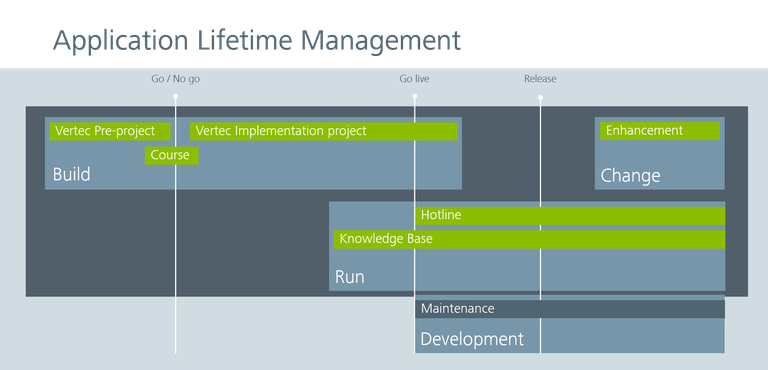 Application Lifetime Management

Go / No go

Go live

Release

Vertec Pre-project

Vertec Implementation project

Course

Build

Enhancement

Change

Hotline

Knowledge Base

Run

Maintenance

Development